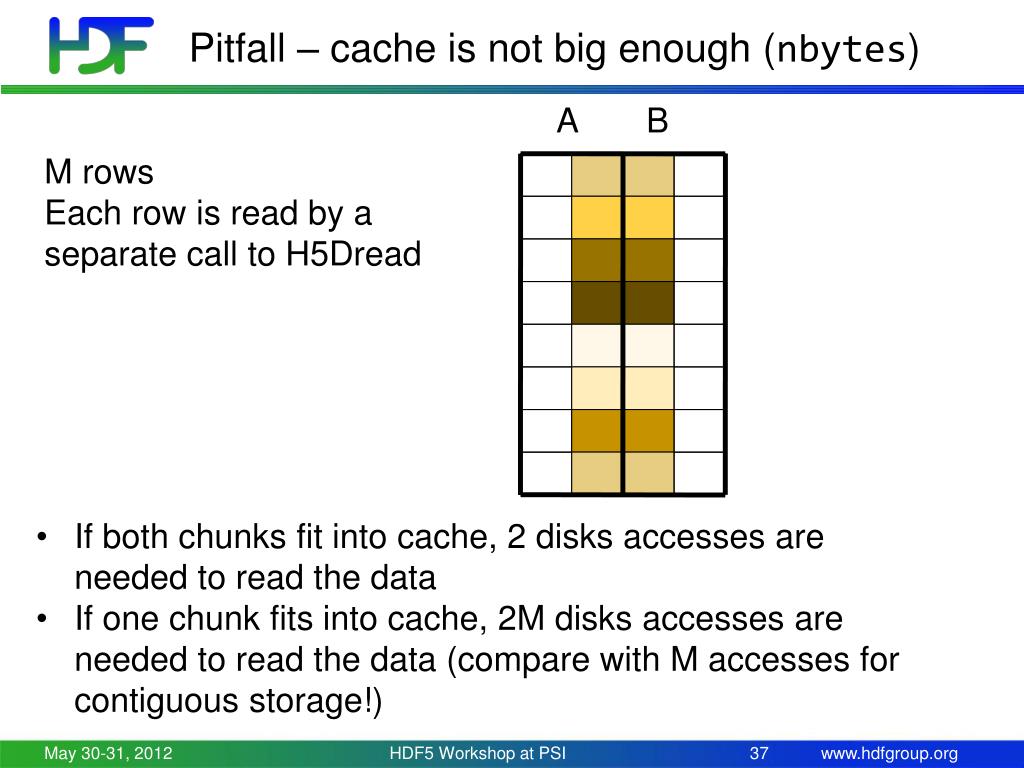 HDF

Pitfall – cache is not big enough (nbytes)

A B

M rows
Each row is read by a separate call to H5Dread

• If both chunks fit into cache, 2 disks accesses are needed to read the data
• If one chunk fits into cache, 2M disks accesses are needed to read the data (compare with M accesses for contiguous storage!)

May 30-31, 2012 HDF5 Workshop at PSI 37 www.hdfgroup.org